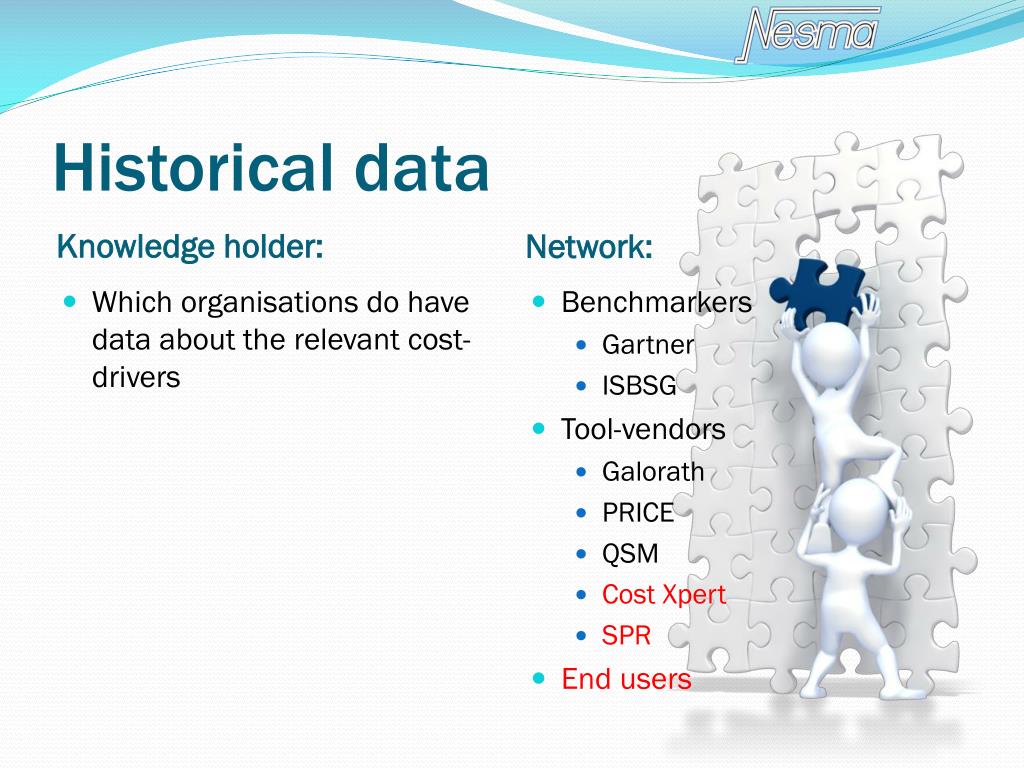 Nesma

Historical data

Knowledge holder:

- Which organisations do have data about the relevant cost-drivers

Network:

- Benchmarkers
  - Gartner
  - ISBSG
- Tool-vendors
  - Galorath
  - PRICE
  - QSM
  - Cost Xpert
  - SPR
- End users